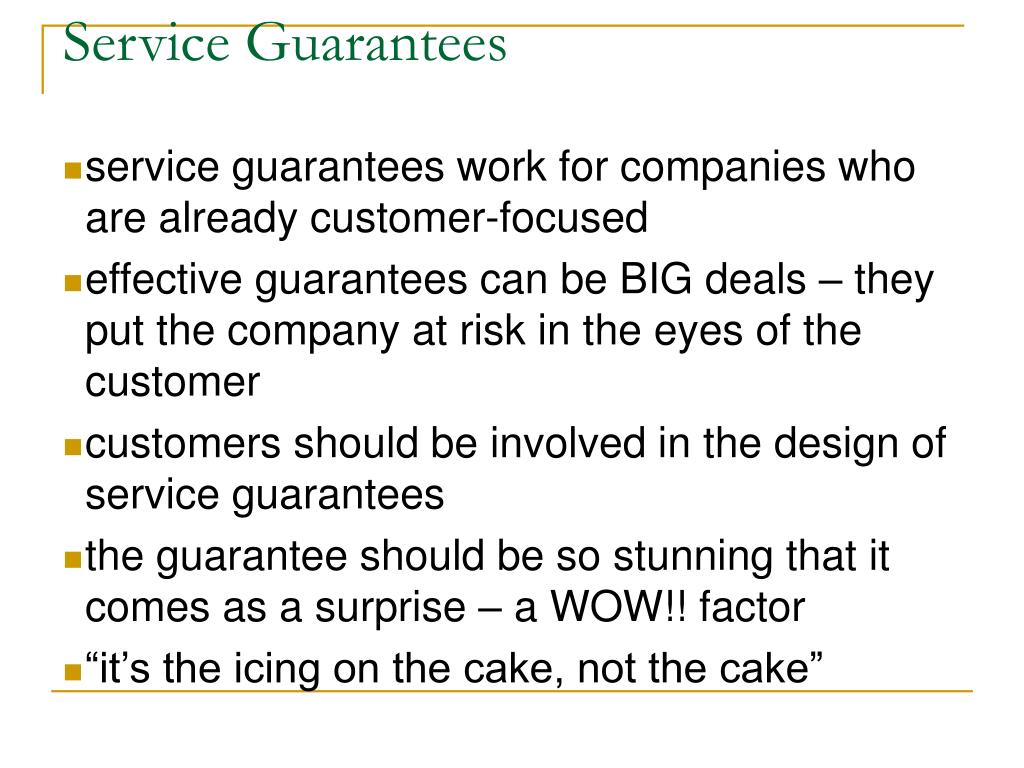 Service Guarantees

service guarantees work for companies who are already customer-focused

effective guarantees can be BIG deals – they put the company at risk in the eyes of the customer

customers should be involved in the design of service guarantees

the guarantee should be so stunning that it comes as a surprise – a WOW!! factor

“it’s the icing on the cake, not the cake”